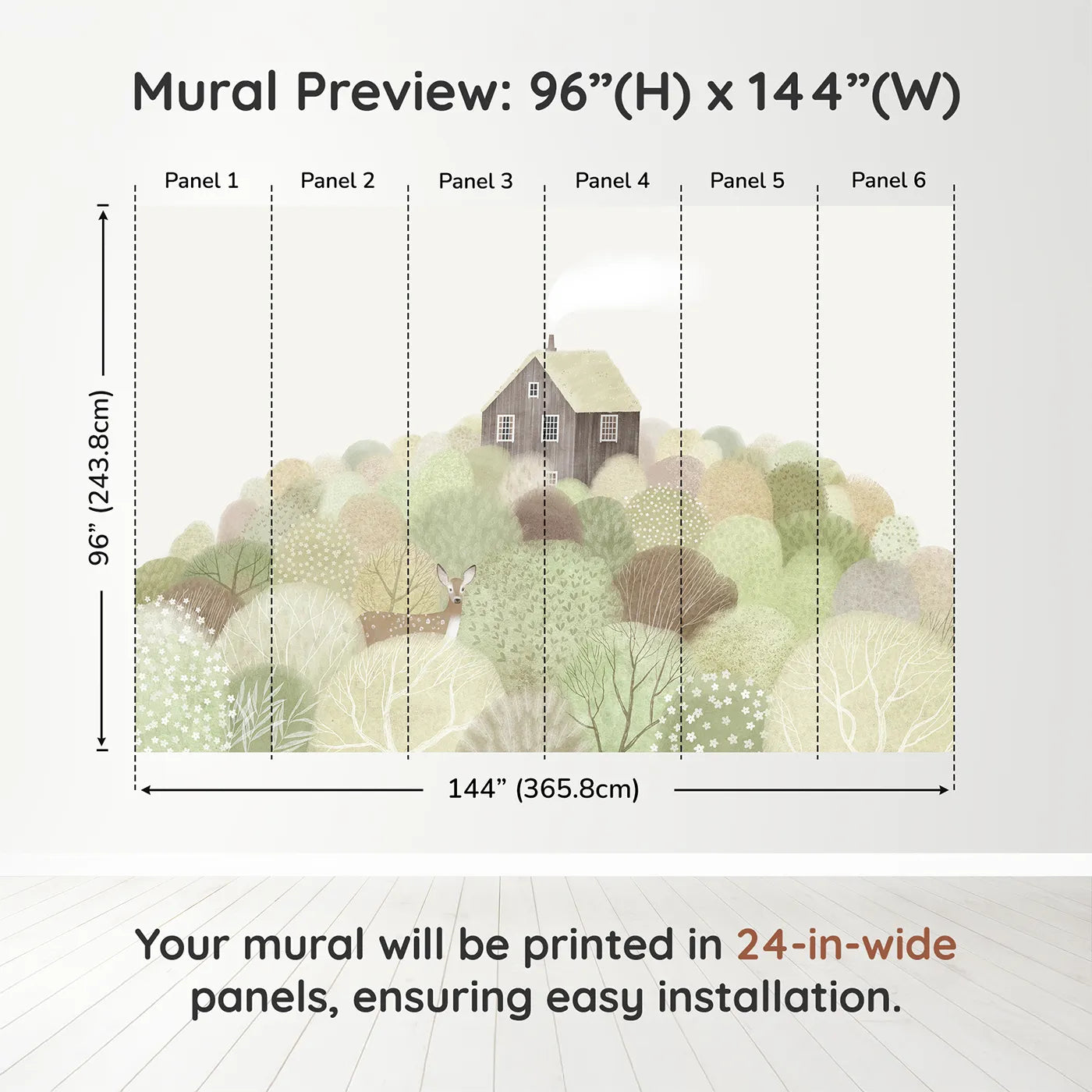 Mural Preview: 96”(H) x 144”(W)

Panel 1

Panel 2

Panel 3

Panel 4

Panel 5

Panel 6

96” (243.8cm)

144” (365.8cm)

Your mural will be printed in 24-in-wide panels, ensuring easy installation.